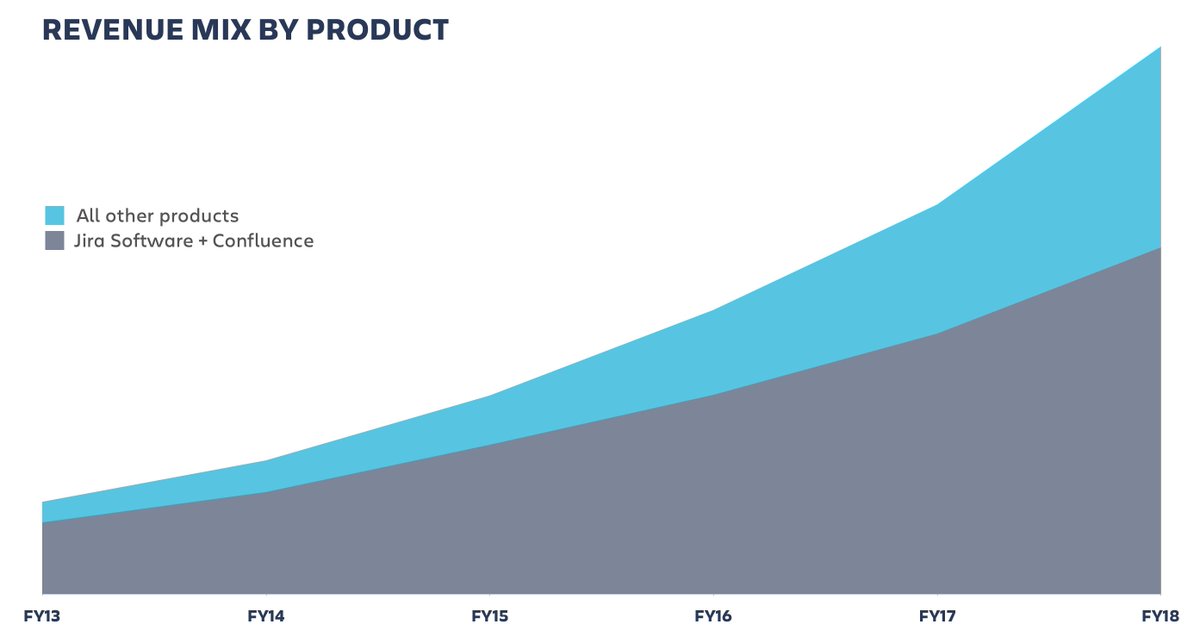 REVENUE MIX BY PRODUCT

All other products
Jira Software + Confluence

FY13
FY14
FY15
FY16
FY17
FY18